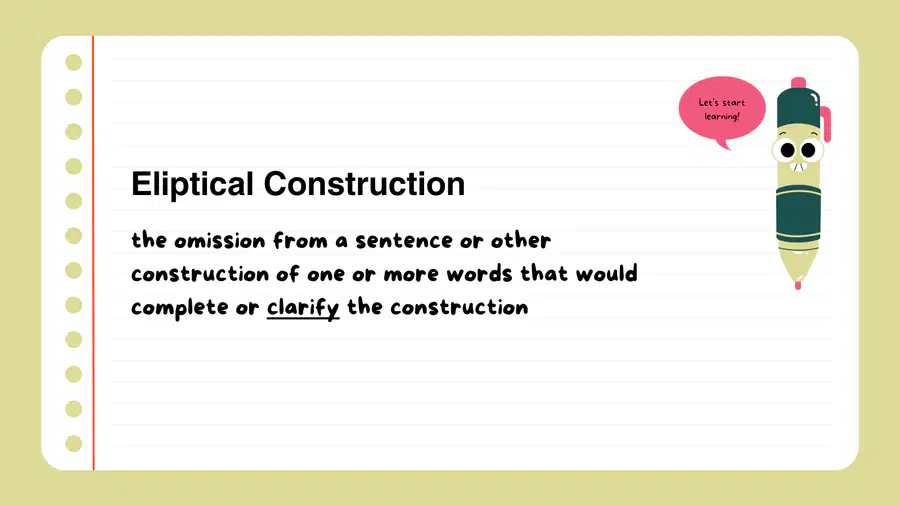 Let's start learning!

Eliptical Construction

the omission from a sentence or other construction of one or more words that would complete or clarify the construction